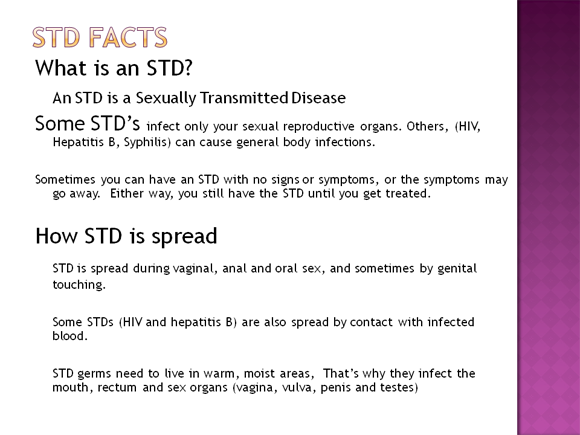 STD FACTS

What is an STD?

An STD is a Sexually Transmitted Disease

Some STD's infect only your sexual reproductive organs. Others, (HIV, Hepatitis B, Syphilis) can cause general body infections.

Sometimes you can have an STD with no signs or symptoms, or the symptoms may go away. Either way, you still have the STD until you get treated.

How STD is spread

STD is spread during vaginal, anal and oral sex, and sometimes by genital touching.

Some STDs (HIV and hepatitis B) are also spread by contact with infected blood.

STD germs need to live in warm, moist areas, That's why they infect the mouth, rectum and sex organs (vagina, vulva, penis and testes)